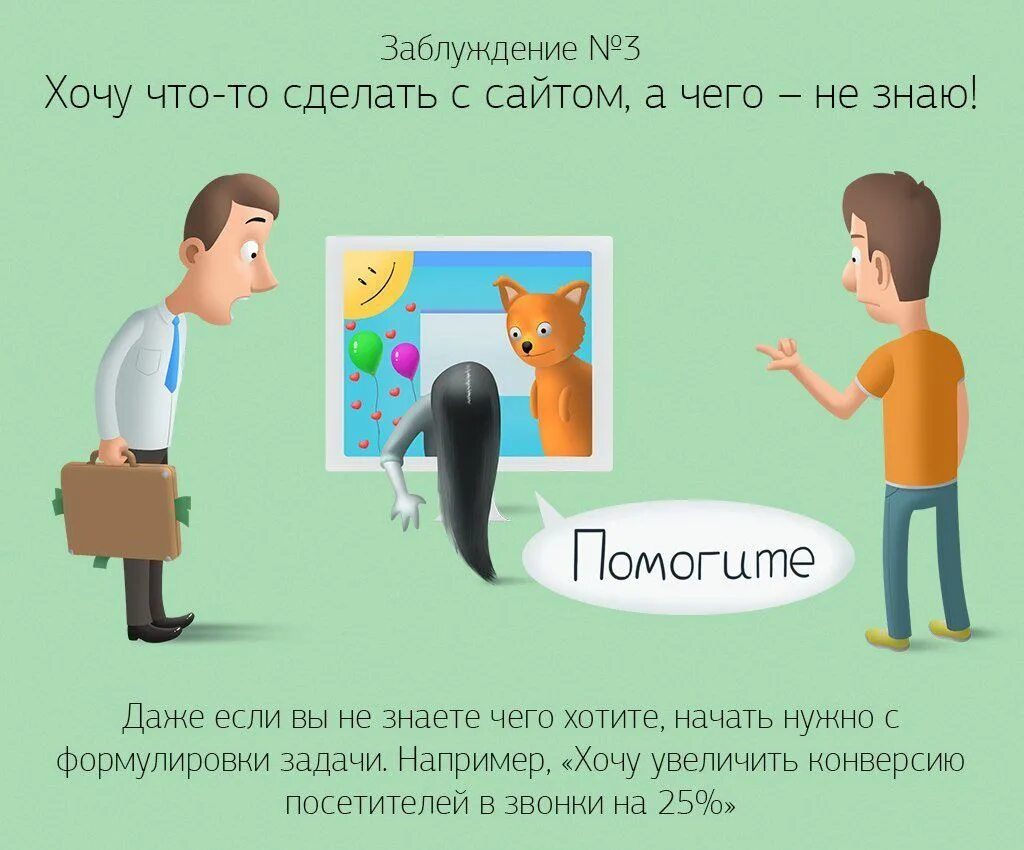 Заблуждение №3
Хочу что-то сделать с сайтом, а чего – не знаю!

Помогите

Даже если вы не знаете чего хотите, начать нужно с формулировки задачи. Например, «Хочу увеличить конверсию посетителей в звонки на 25%»